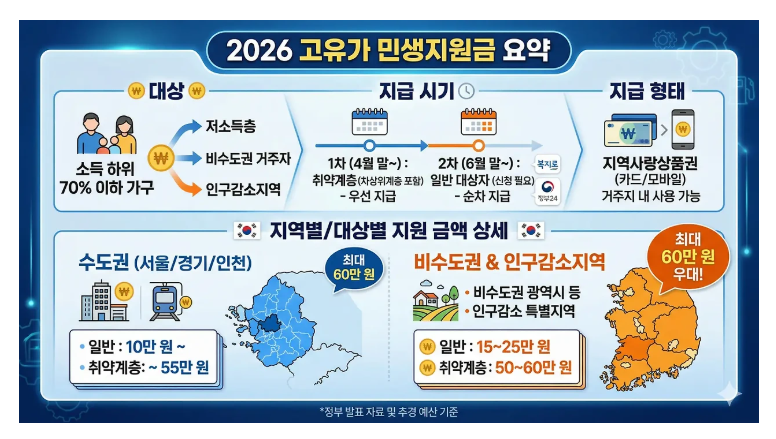 2026 고유가 민생지원금 요약

₩ 대상 ₩

소득 하위 70% 이하 가구

₩

저소득층

비수도권 거주자

인구감소지역

지급 시기

1차 (4월 말~) : 취약계층(차상위계층 포함) - 우선 지급

2차 (6월 말~) : 일반 대상자 (신청 필요) - 순차 지급

복지로

정부24

지급 형태

₩

₩

지역사랑상품권 (카드/모바일) 거주지 내 사용 가능

지역별/대상별 지원 금액 상세

수도권 (서울/경기/인천)

₩

₩

최대 60만 원

• 일반 : 10만 원 ~

• 취약계층: ~ 55만 원

비수도권 & 인구감소지역

• 비수도권 광역시 등

• 인구감소 특별지역

₩ 일반 : 15~25만 원

₩ 취약계층: 50~60만 원

최대 60만 원 우대!

*정부 발표 자료 및 추경 예산 기준